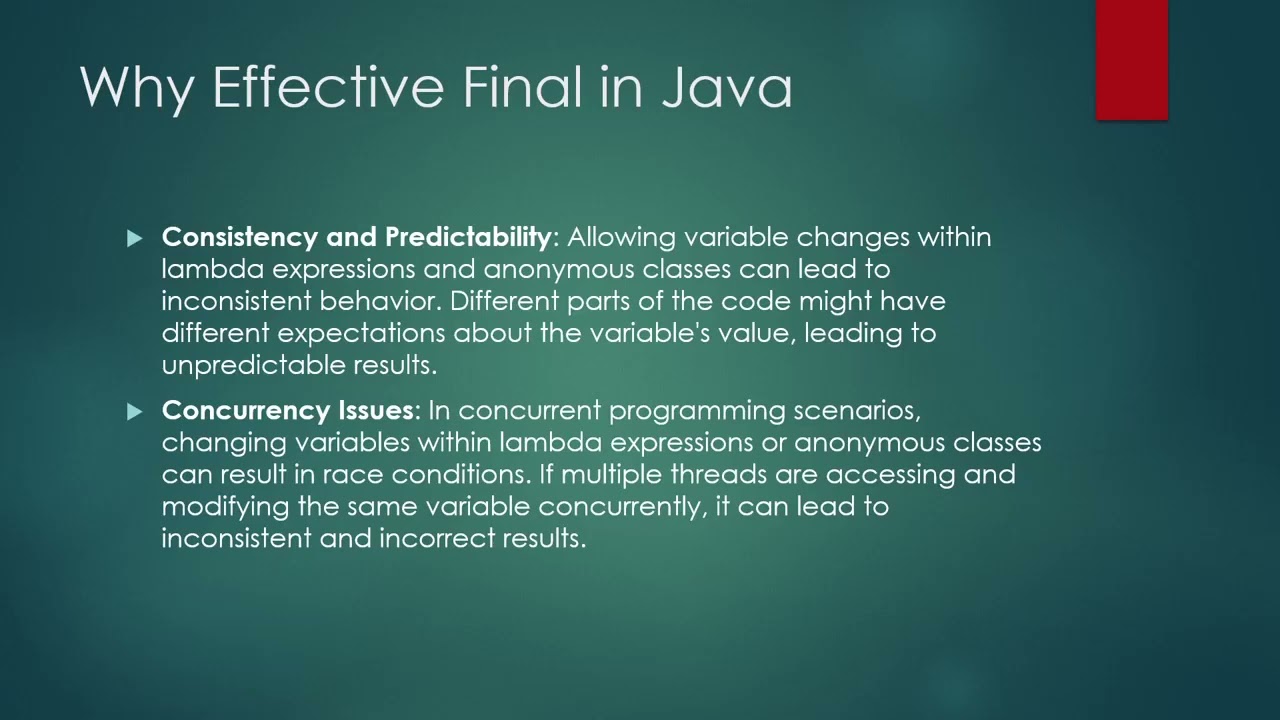 Why Effective Final in Java

Consistency and Predictability: Allowing variable changes within lambda expressions and anonymous classes can lead to inconsistent behavior. Different parts of the code might have different expectations about the variable's value, leading to unpredictable results.

Concurrency Issues: In concurrent programming scenarios, changing variables within lambda expressions or anonymous classes can result in race conditions. If multiple threads are accessing and modifying the same variable concurrently, it can lead to inconsistent and incorrect results.